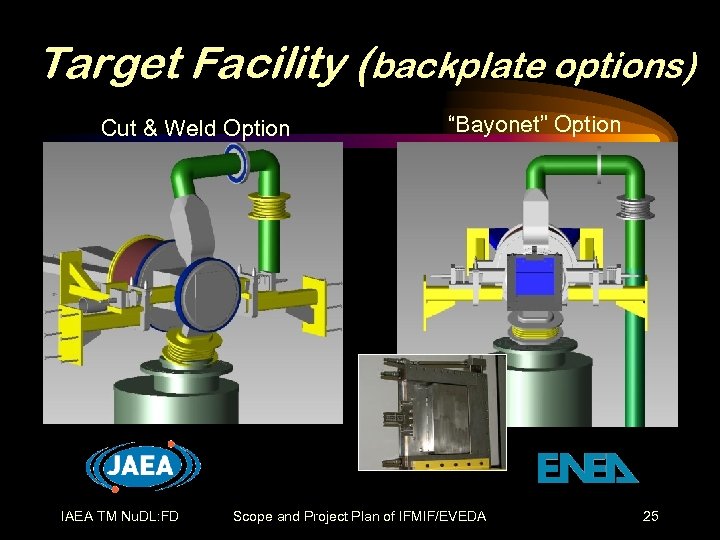 Target Facility (backplate options)

Cut & Weld Option

"Bayonet" Option

JAEA

ENEA

IAEA TM NuDL:FD

Scope and Project Plan of IFMIF/EVEDA

25